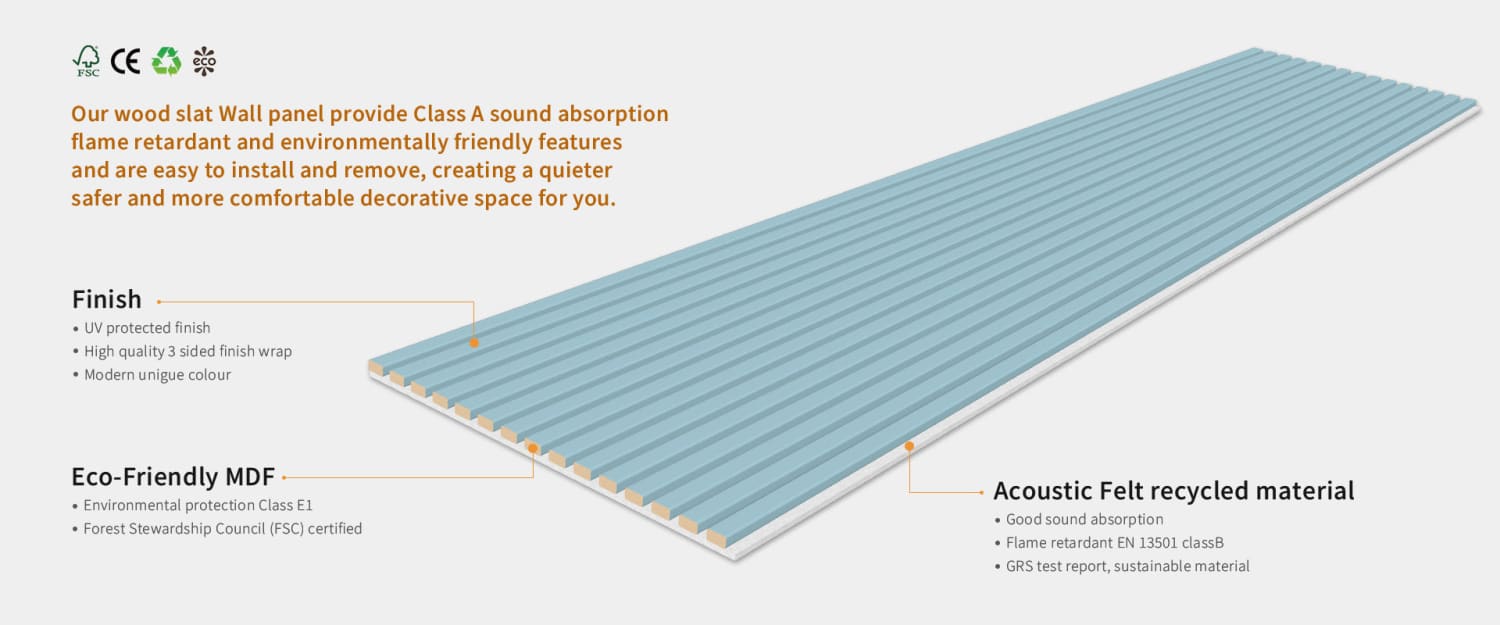 FSC CE eco

Our wood slat Wall panel provide Class A sound absorption flame retardant and environmentally friendly features and are easy to install and remove, creating a quieter safer and more comfortable decorative space for you.

Finish
• UV protected finish
• High quality 3 sided finish wrap
• Modern unigue colour

Eco-Friendly MDF
• Environmental protection Class E1
• Forest Stewardship Council (FSC) certified

Acoustic Felt recycled material
• Good sound absorption
• Flame retardant EN 13501 classB
• GRS test report, sustainable material